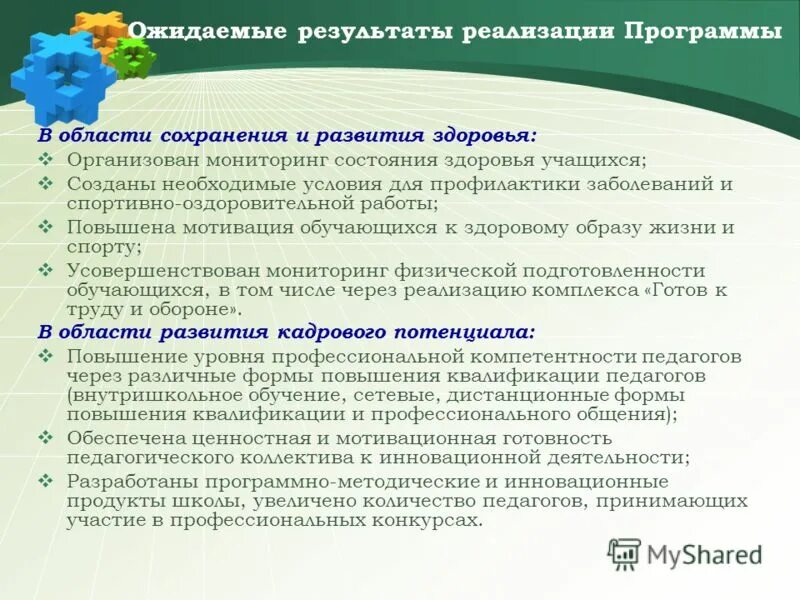 Ожидаемые результаты реализации Программы

В области сохранения и развития здоровья:

❖ Организован мониторинг состояния здоровья учащихся;

❖ Созданы необходимые условия для профилактики заболеваний и спортивно-оздоровительной работы;

❖ Повышена мотивация обучающихся к здоровому образу жизни и спорту;

❖ Усовершенствован мониторинг физической подготовленности обучающихся, в том числе через реализацию комплекса «Готов к труду и обороне».

В области развития кадрового потенциала:

❖ Повышение уровня профессиональной компетентности педагогов через различные формы повышения квалификации педагогов (внутришкольное обучение, сетевые, дистанционные формы повышения квалификации и профессионального общения);

❖ Обеспечена ценностная и мотивационная готовность педагогического коллектива к инновационной деятельности;

❖ Разработаны программно-методические и инновационные продукты школы, увеличено количество педагогов, принимающих участие в профессиональных конкурсах.

MyShared